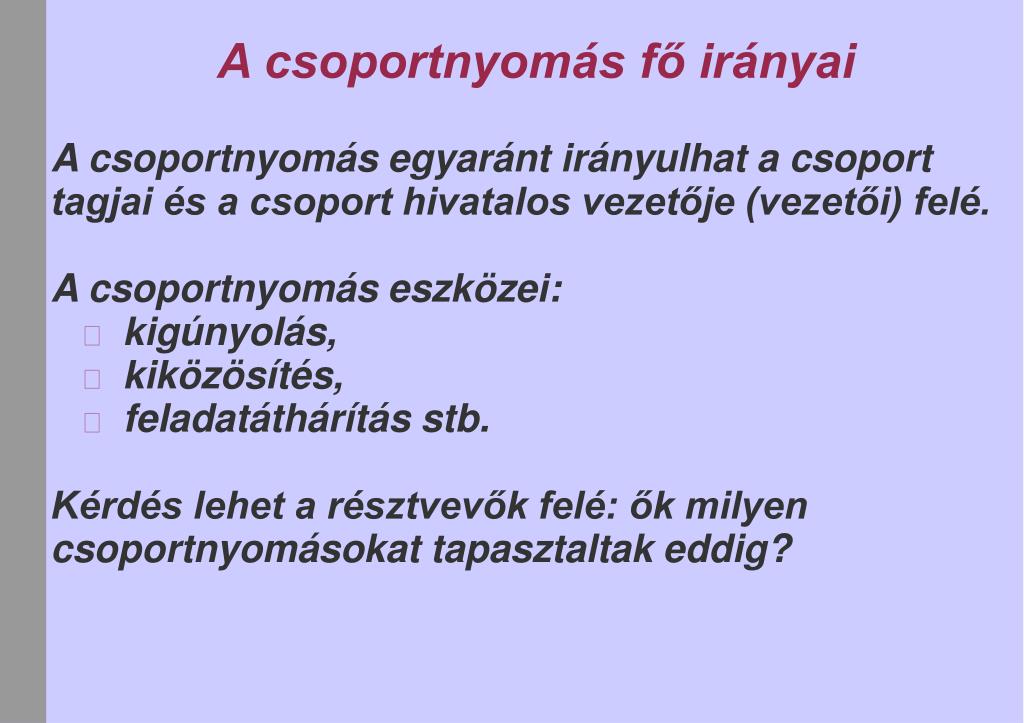 A csoportnyomás fő irányai

A csoportnyomás egyaránt irányulhat a csoport tagjai és a csoport hivatalos vezetője (vezetői) felé.

A csoportnyomás eszközei:
- kigúnyolás,
- kiközösítés,
- feladatáthárítás stb.

Kérdés lehet a résztvevők felé: ők milyen csoportnyomásokat tapasztaltak eddig?